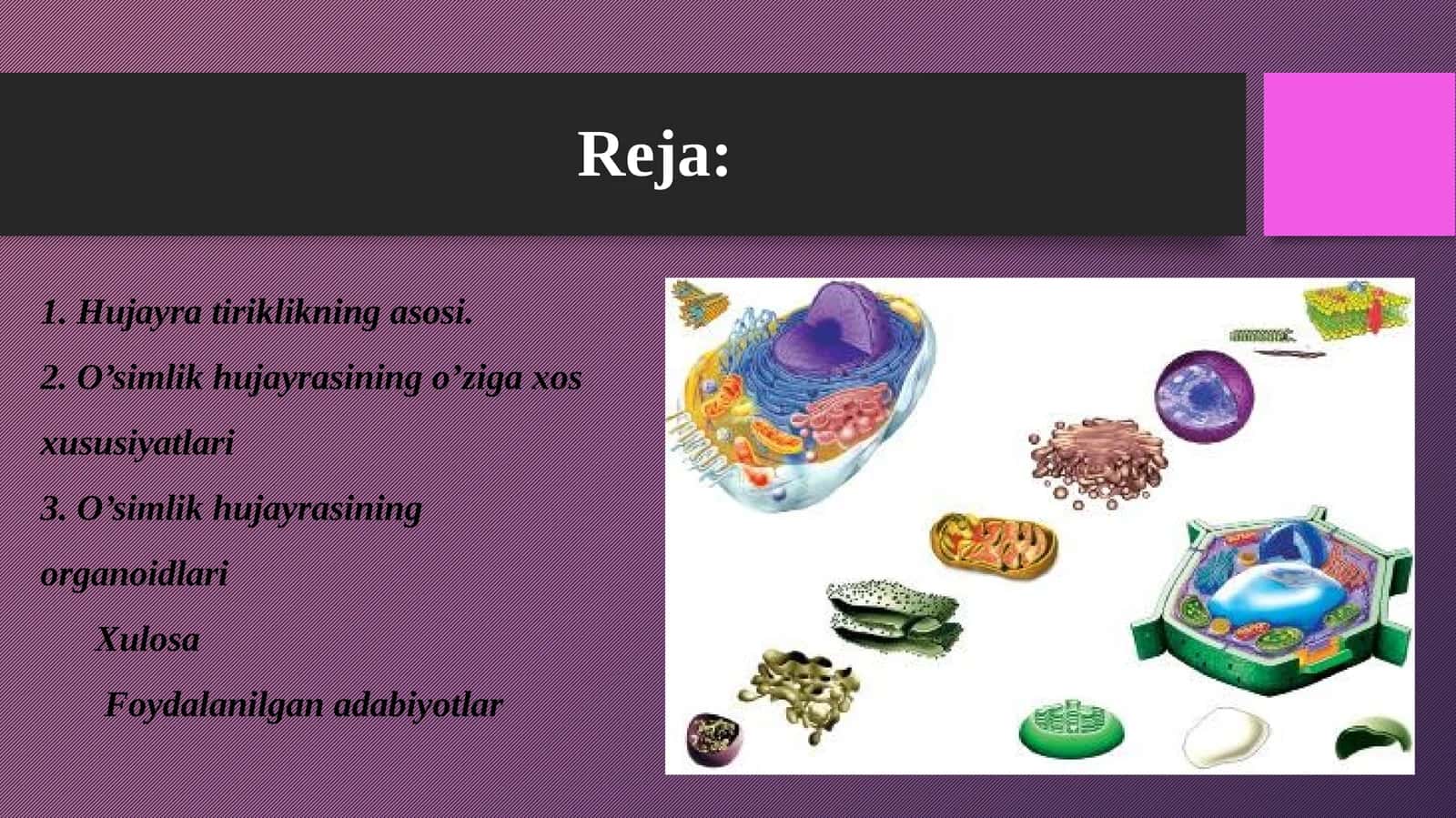 Reja:

1. Hujayra tiriklikning asosi.

2. O’simlik hujayrasining o’ziga xos xususiyatlari

3. O’simlik hujayrasining organoidlari

Xulosa

Foydalanilgan adabiyotlar